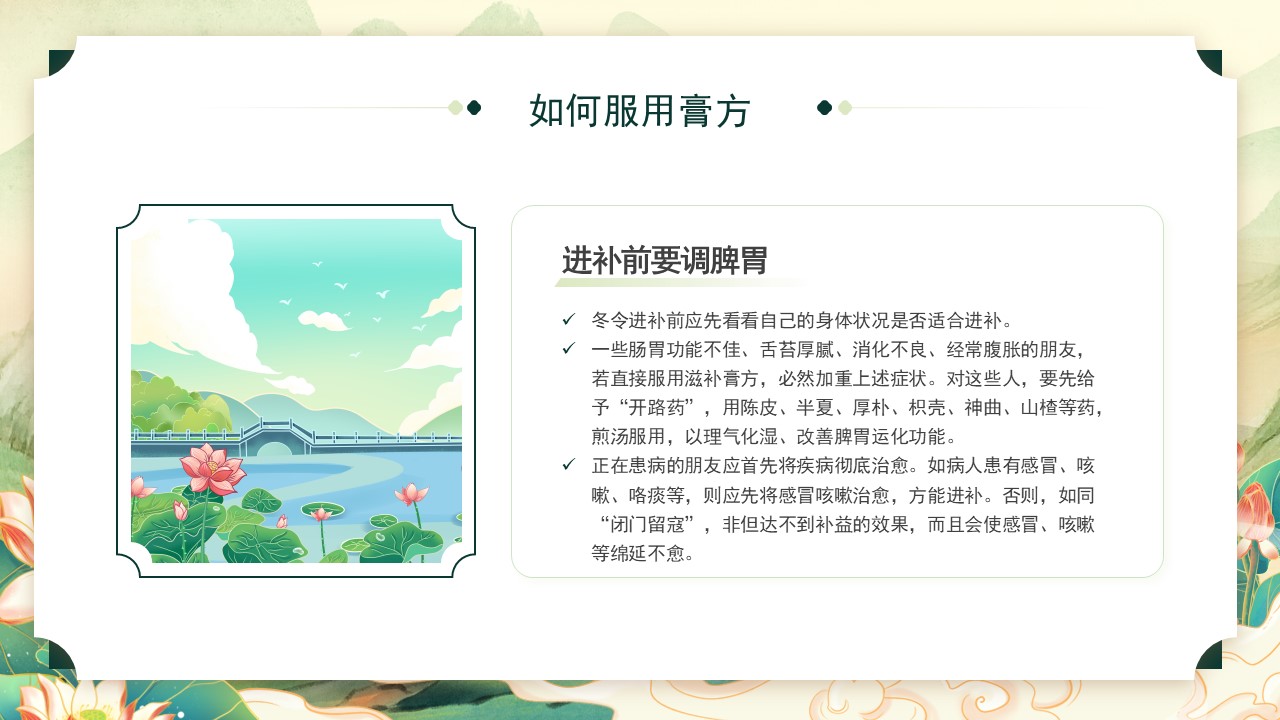 如何服用膏方

进补前要调脾胃

✓ 冬令进补前应先看看自己的身体状况是否适合进补。

✓ 一些肠胃功能不佳、舌苔厚腻、消化不良、经常腹胀的朋友，若直接服用滋补膏方，必然加重上述症状。对这些人，要先给予“开路药”，用陈皮、半夏、厚朴、枳壳、神曲、山楂等药，煎汤服用，以理气化湿、改善脾胃运化功能。

✓ 正在患病的朋友应首先将疾病彻底治愈。如病人患有感冒、咳嗽、咯痰等，则应先将感冒咳嗽治愈，方能进补。否则，如同“闭门留寇”，非但达不到补益的效果，而且会使感冒、咳嗽等绵延不愈。